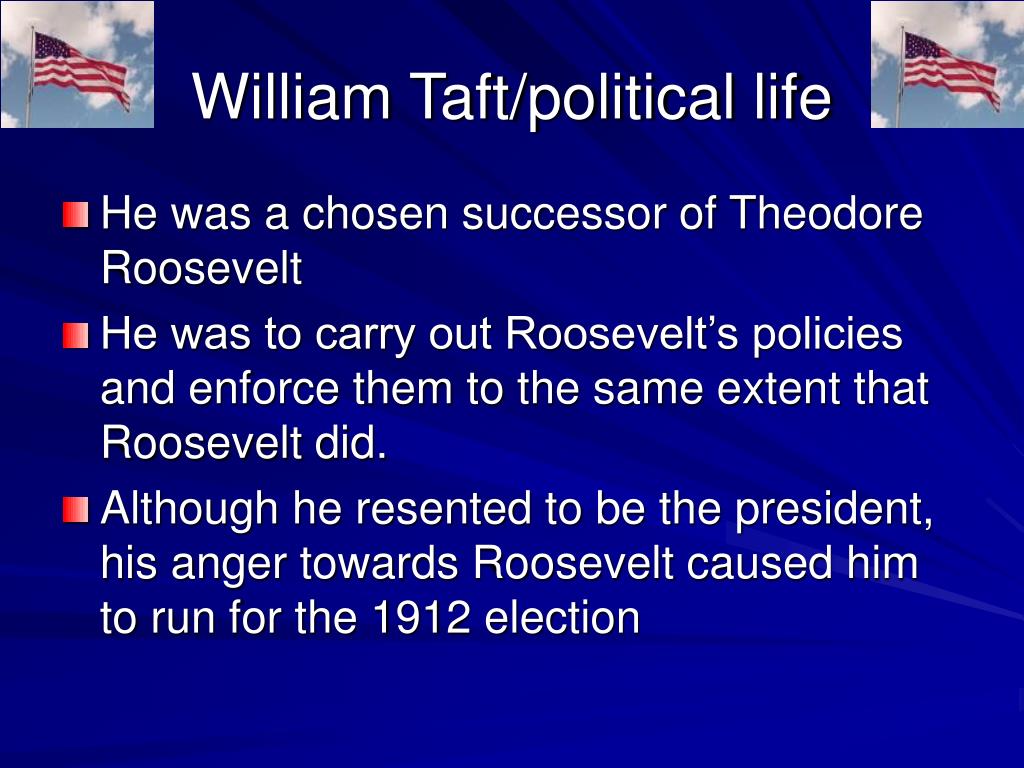 William Taft/political life

He was a chosen successor of Theodore Roosevelt

He was to carry out Roosevelt’s policies and enforce them to the same extent that Roosevelt did.

Although he resented to be the president, his anger towards Roosevelt caused him to run for the 1912 election